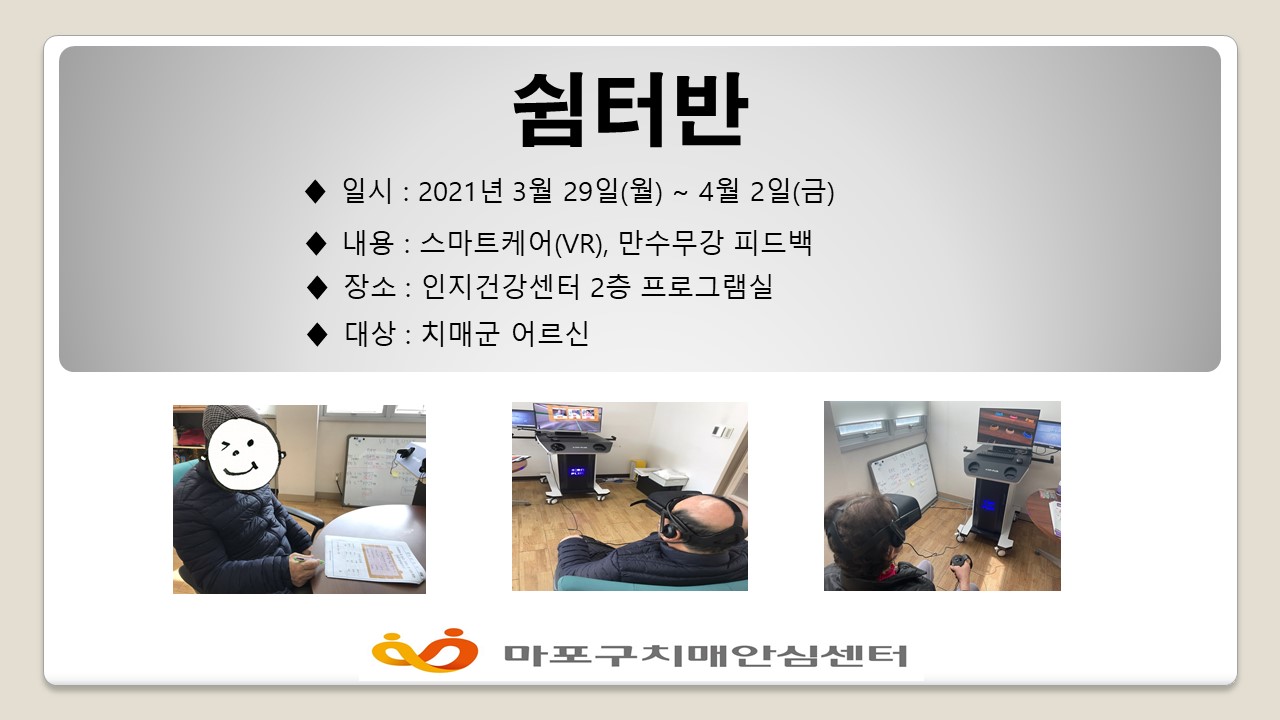 쉼터반

◆ 일시 : 2021년 3월 29일(월) ~ 4월 2일(금)

◆ 내용 : 스마트케어(VR), 만수무강 피드백

◆ 장소 : 인지건강센터 2층 프로그램실

◆ 대상 : 치매군 어르신

마포구치매안심센터